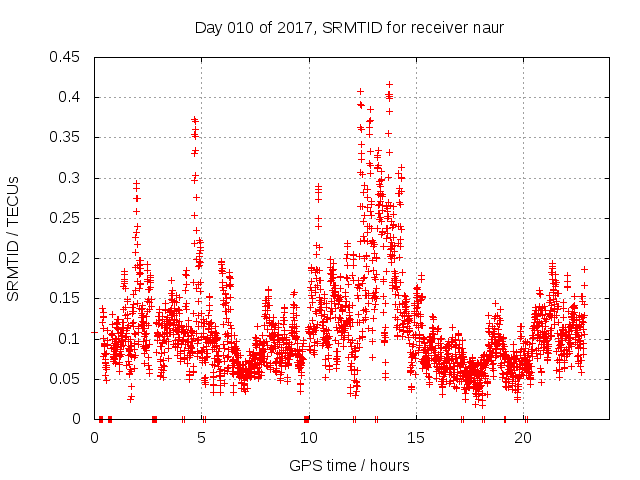 Day 010 of 2017, SRMTID for receiver naur

SRMTID / TECUs

0.45
0.4
0.35
0.3
0.25
0.2
0.15
0.1
0.05
0

0
5
10
15
20

GPS time / hours